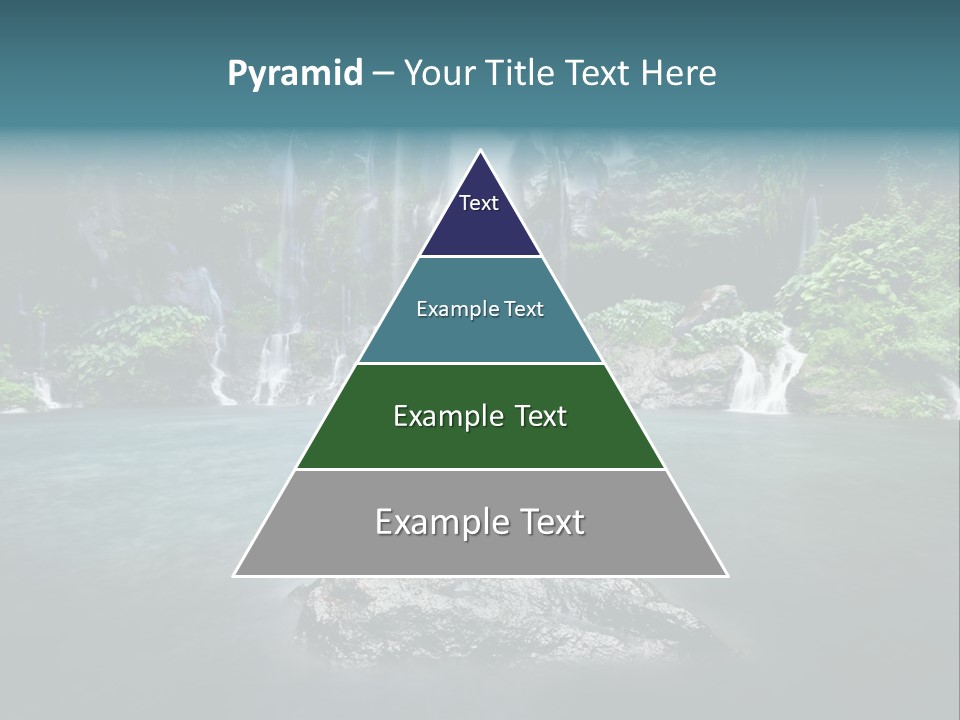 Pyramid – Your Title Text Here

Text

Example Text

Example Text

Example Text